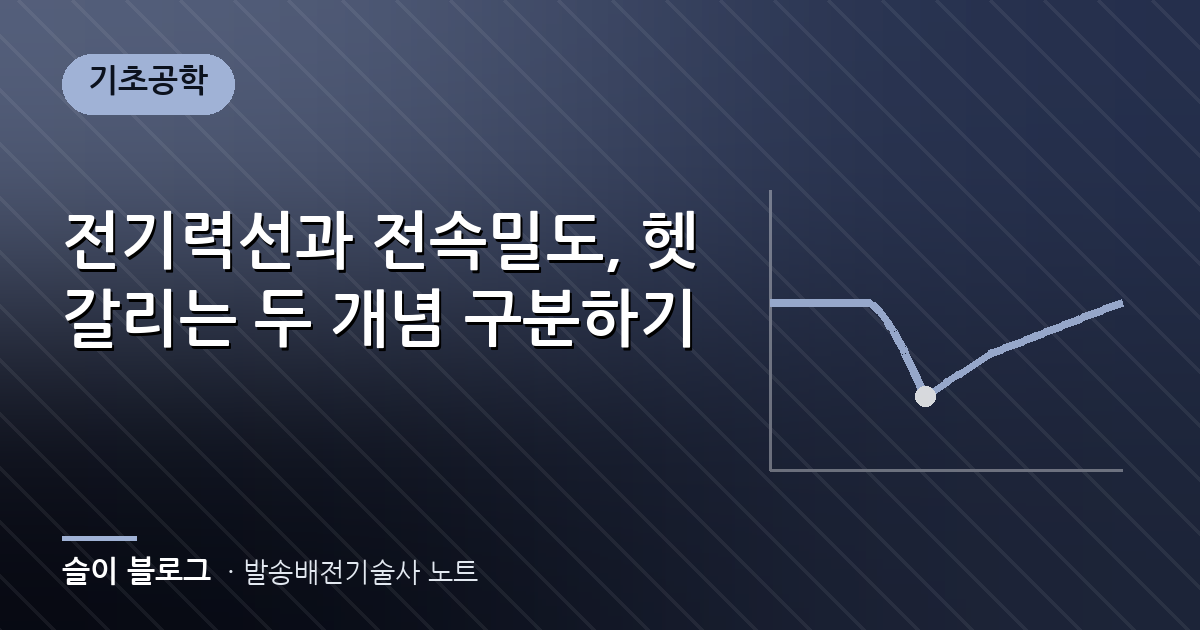 기초공학

전기력선과 전속밀도, 헷갈리는 두 개념 구분하기

슬이 블로그 · 발송배전기술사 노트